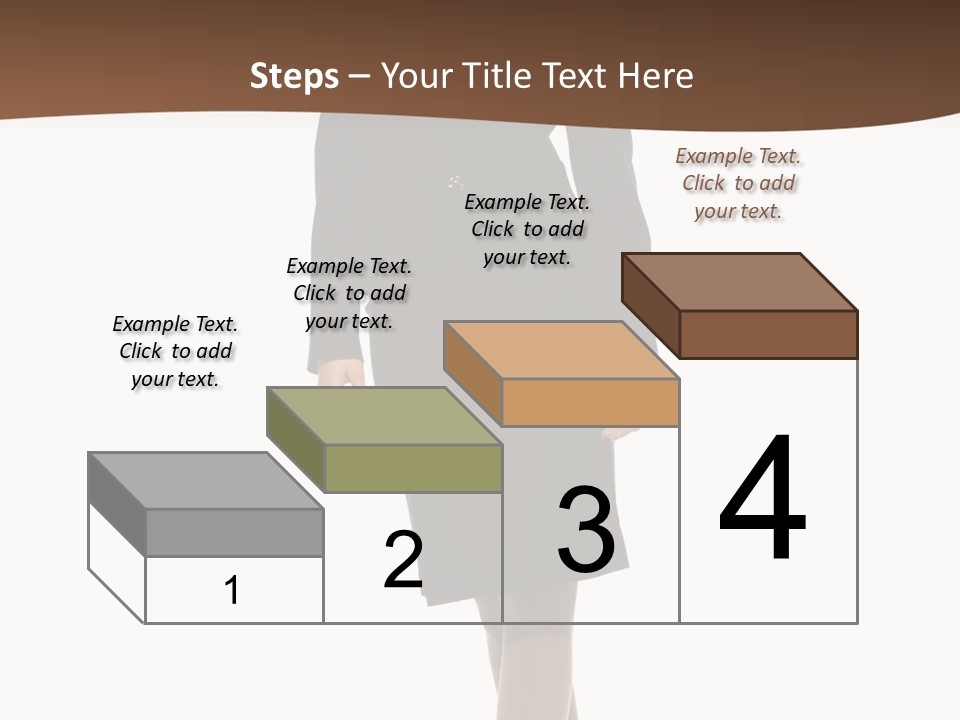 Steps – Your Title Text Here

Example Text. Click to add your text.

Example Text. Click to add your text.

Example Text. Click to add your text.

Example Text. Click to add your text.

1

2

3

4